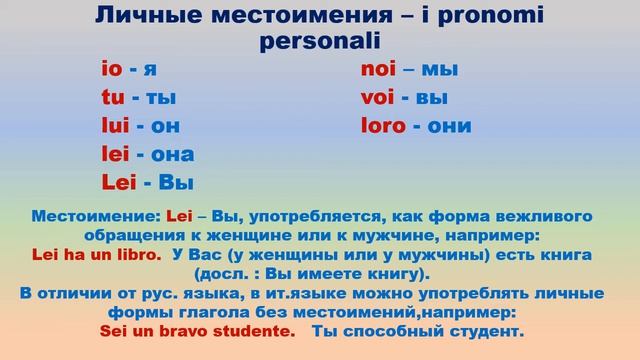 Личные местоимения – i pronomi personali

io - я
tu - ты
lui - он
lei - она
Lei - Вы

noi – мы
voi - вы
loro - они

Местоимение: Lei – Вы, употребляется, как форма вежливого обращения к женщине или к мужчине, например:
Lei ha un libro. У Вас (у женщины или у мужчины) есть книга (досл. : Вы имеете книгу).
В отличии от рус. языка, в ит.языке можно употреблять личные формы глагола без местоимений,например:
Sei un bravo studente. Ты способный студент.